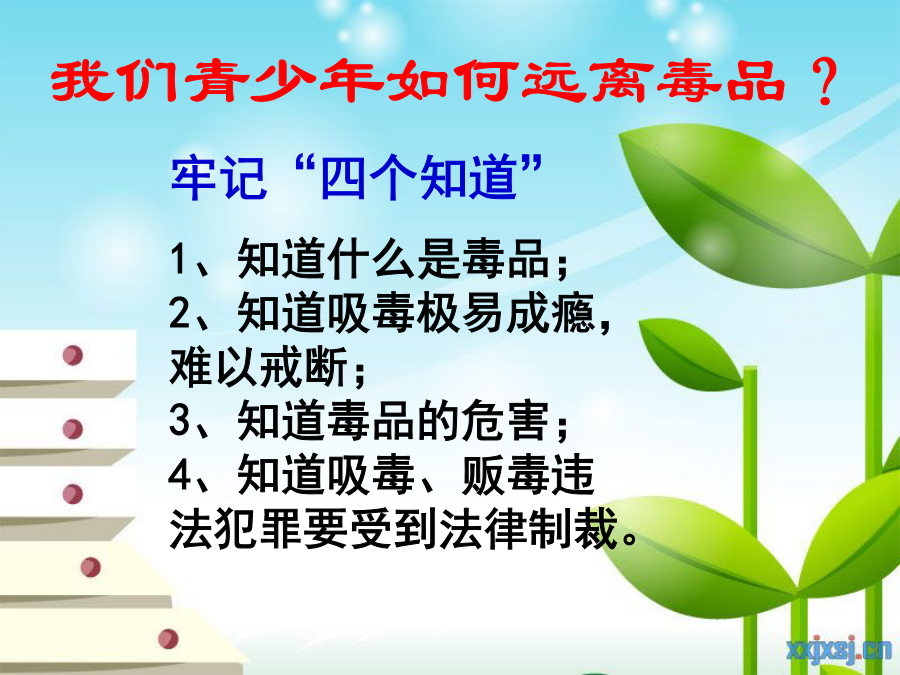 我们青少年如何远离毒品？

牢记“四个知道”

1、知道什么是毒品；
2、知道吸毒极易成瘾，难以戒断；
3、知道毒品的危害；
4、知道吸毒、贩毒违法犯罪要受到法律制裁。

xxjxsj.cn